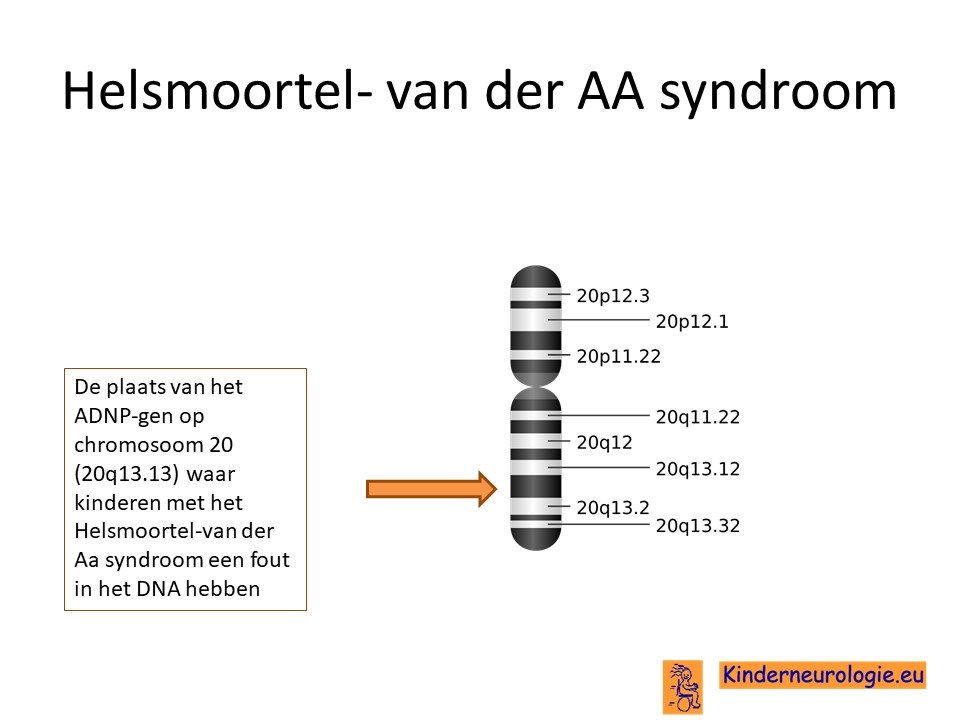 Helsmoortel- van der AA syndroom

De plaats van het ADNP-gen op chromosoom 20 (20q13.13) waar kinderen met het Helsmoortel-van der Aa syndroom een fout in het DNA hebben

20p12.3
20p12.1
20p11.22
20q11.22
20q12
20q13.12
20q13.2
20q13.32

Kinderneurologie.eu